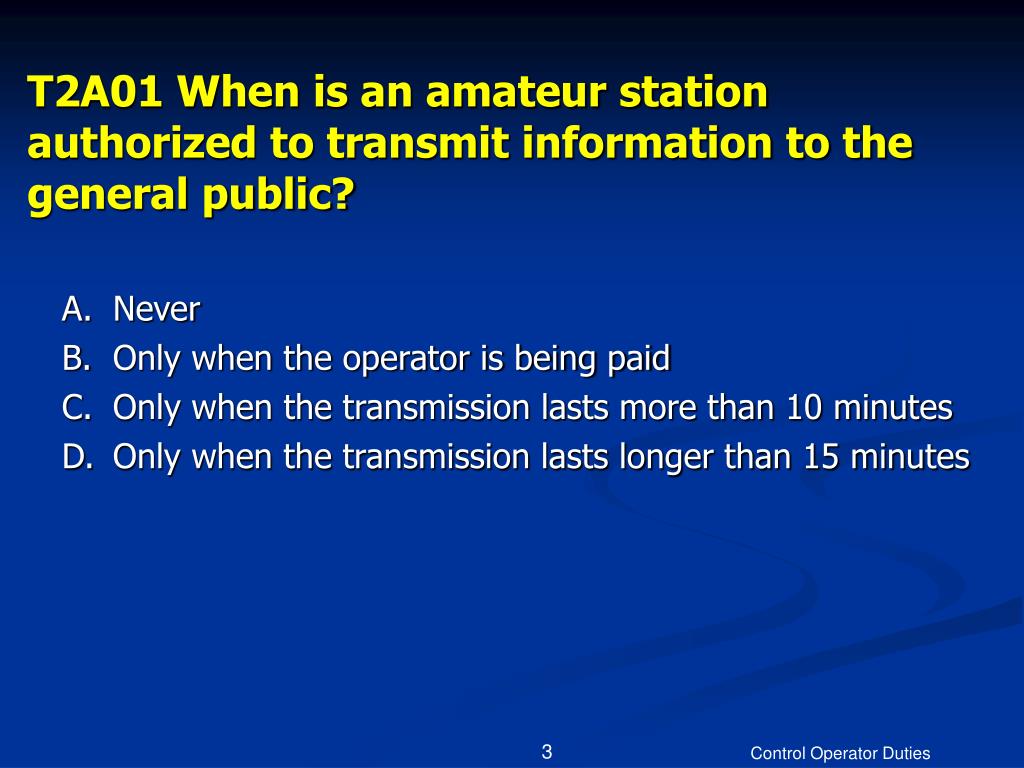 T2A01 When is an amateur station authorized to transmit information to the general public?

A. Never
B. Only when the operator is being paid
C. Only when the transmission lasts more than 10 minutes
D. Only when the transmission lasts longer than 15 minutes

3

Control Operator Duties